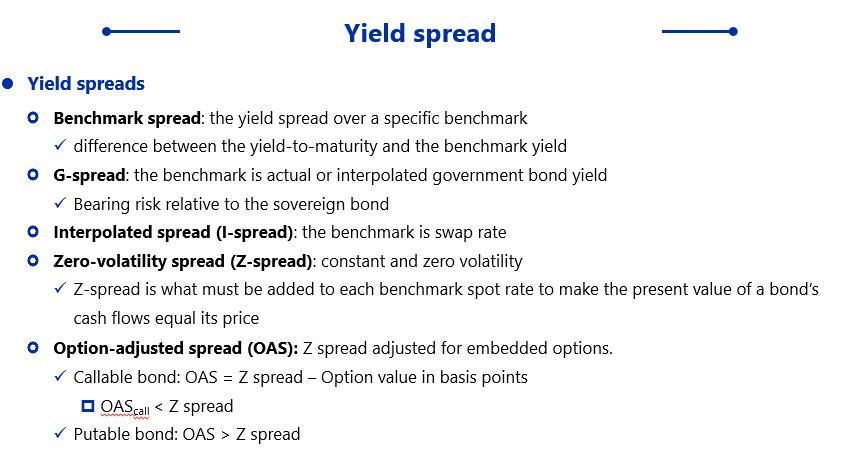 Yield spread

Yield spreads

Benchmark spread: the yield spread over a specific benchmark

✓ difference between the yield-to-maturity and the benchmark yield

G-spread: the benchmark is actual or interpolated government bond yield

✓ Bearing risk relative to the sovereign bond

Interpolated spread (I-spread): the benchmark is swap rate

Zero-volatility spread (Z-spread): constant and zero volatility

✓ Z-spread is what must be added to each benchmark spot rate to make the present value of a bond's cash flows equal its price

Option-adjusted spread (OAS): Z spread adjusted for embedded options.

✓ Callable bond: OAS = Z spread – Option value in basis points

$OAS_{call}$ < Z spread

✓ Putable bond: OAS > Z spread